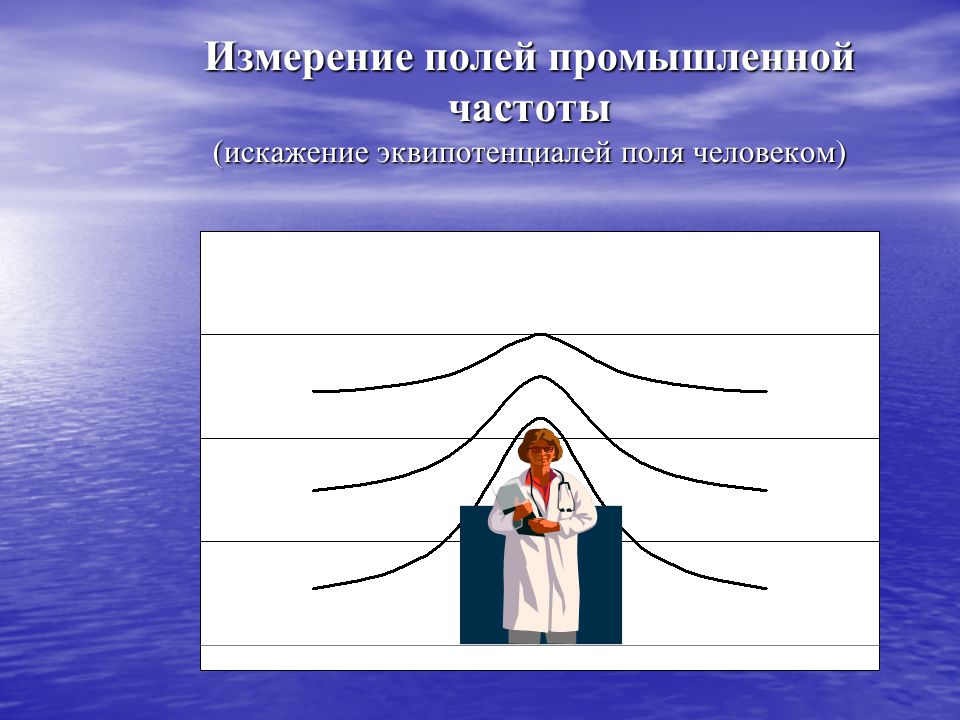 Измерение полей промышленной частоты
(искажение эквипотенциалей поля человеком)